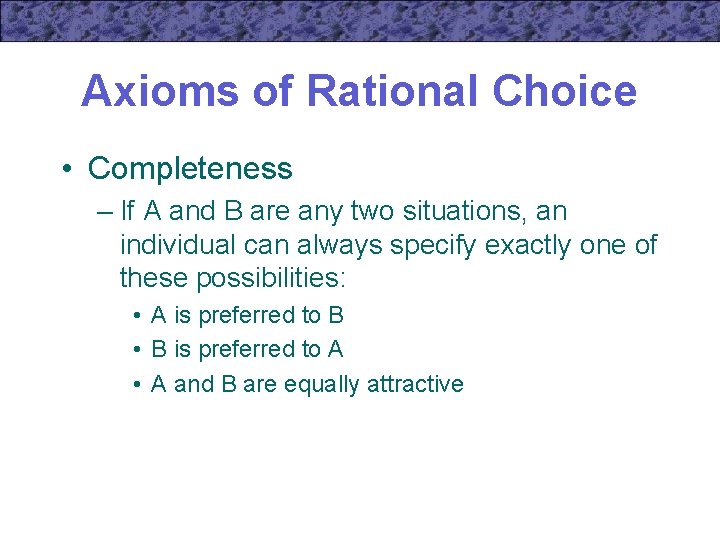 Axioms of Rational Choice

• Completeness

– If A and B are any two situations, an individual can always specify exactly one of these possibilities:

• A is preferred to B
• B is preferred to A
• A and B are equally attractive